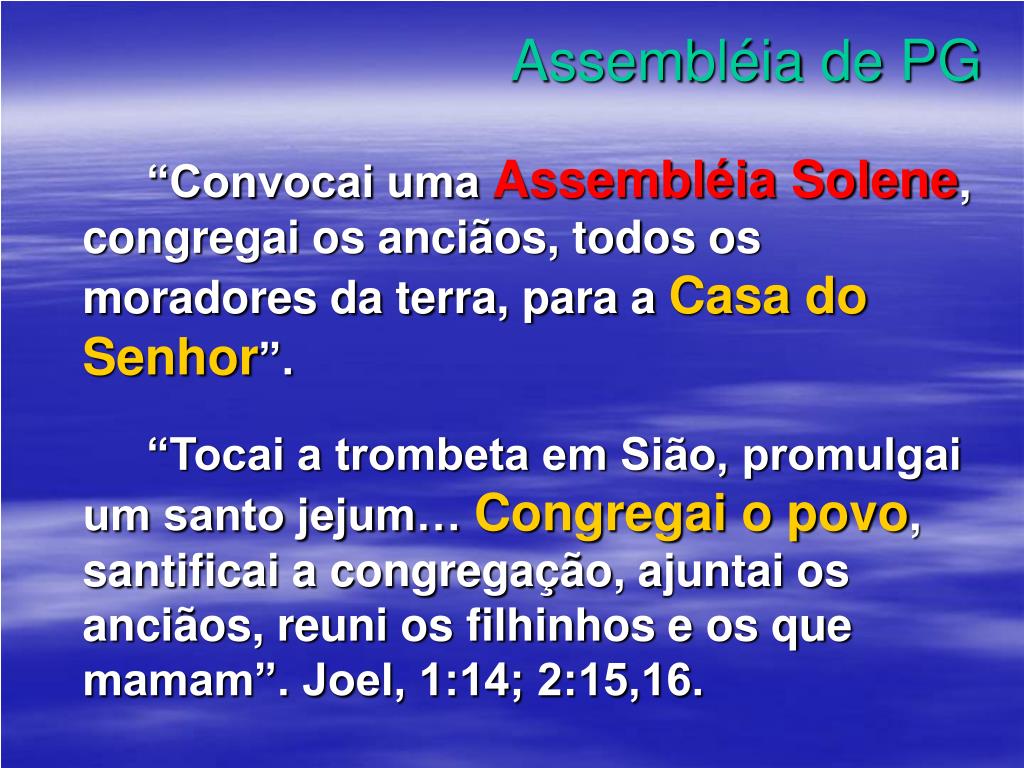 Assembléia de PG

“Convocai uma Assembléia Solene, congregai os anciãos, todos os moradores da terra, para a Casa do Senhor”.

“Tocai a trombeta em Sião, promulgai um santo jejum… Congregai o povo, santificai a congregação, ajuntai os anciãos, reuni os filhinhos e os que mamam”. Joel, 1:14; 2:15,16.